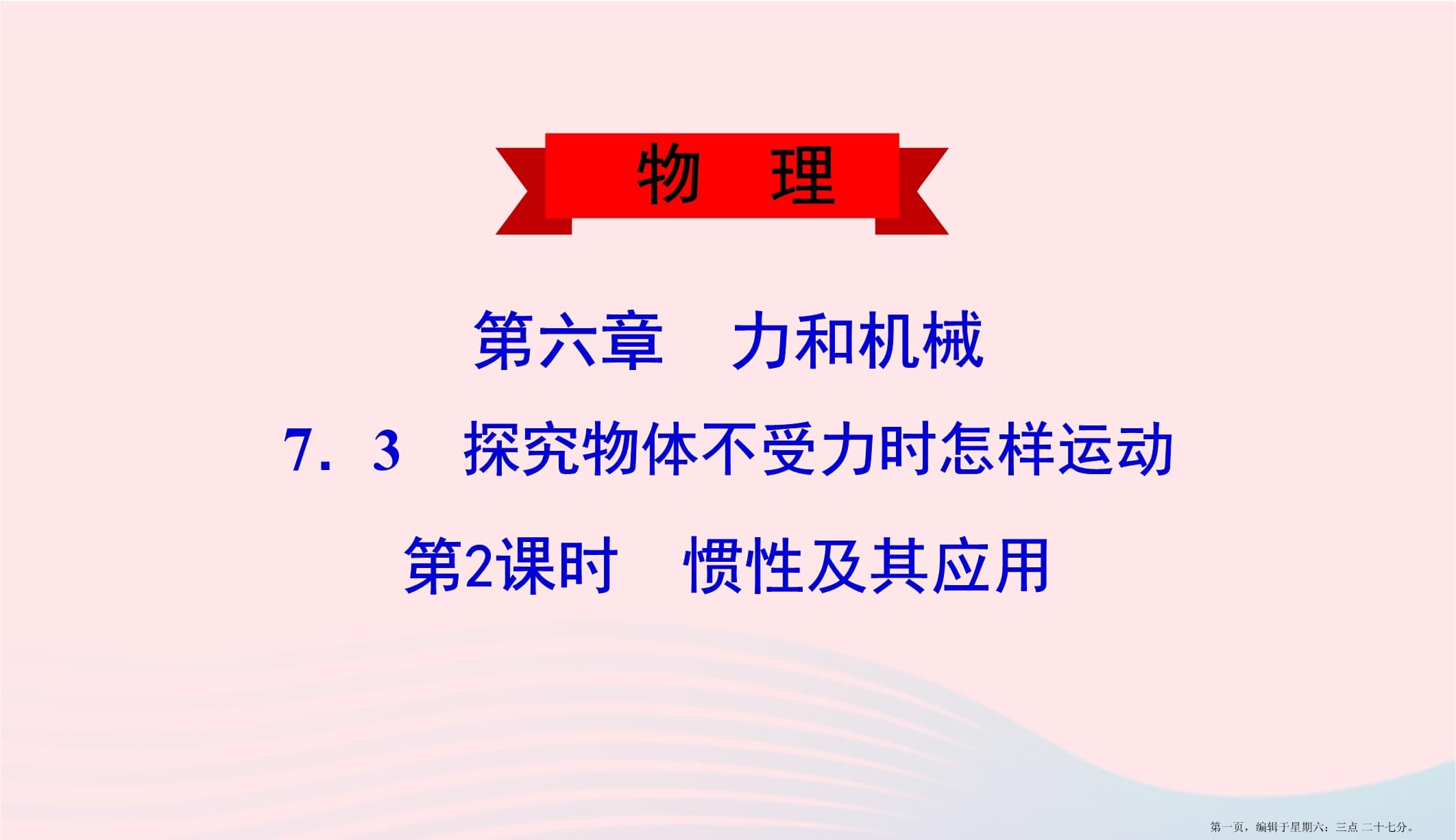 物　理

第六章　力和机械

7．3　探究物体不受力时怎样运动

第2课时　惯性及其应用

第一页，编辑于星期六：三点 二十七分。